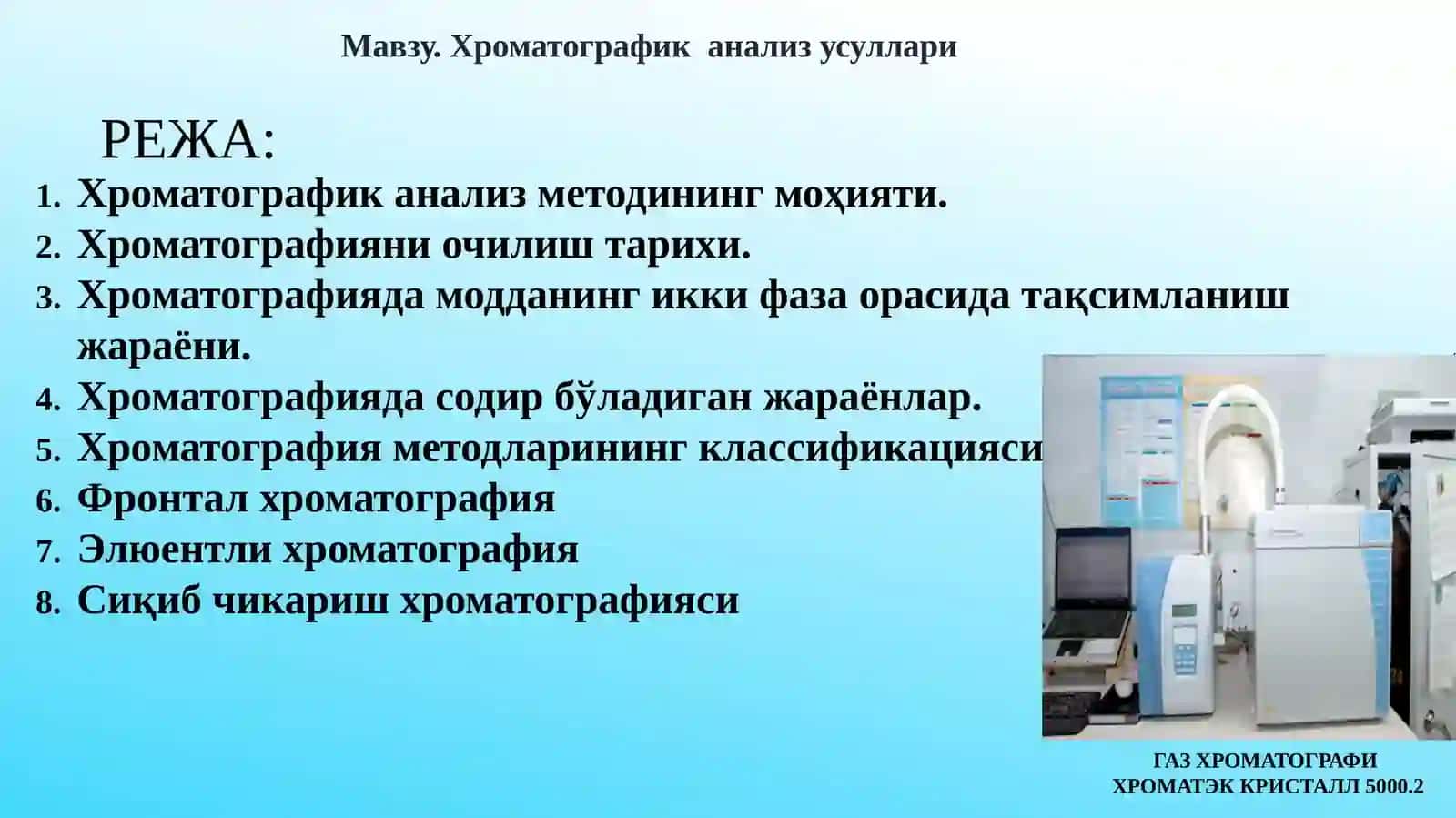 Мавзу. Хроматографик анализ усуллари

РЕЖА:

1. Хроматографик анализ методининг моҳияти.
2. Хроматографияни очилиш тарихи.
3. Хроматографияда модданинг икки фаза орасида тақсимланиш жараёни.
4. Хроматографияда содир бўладиган жараёнлар.
5. Хроматография методларининг классификацияси
6. Фронтал хроматография
7. Элюентли хроматография
8. Сиқиб чикариш хроматографияси

ГАЗ ХРОМАТОГРАФИ
ХРОМАТЭК КРИСТАЛЛ 5000.2